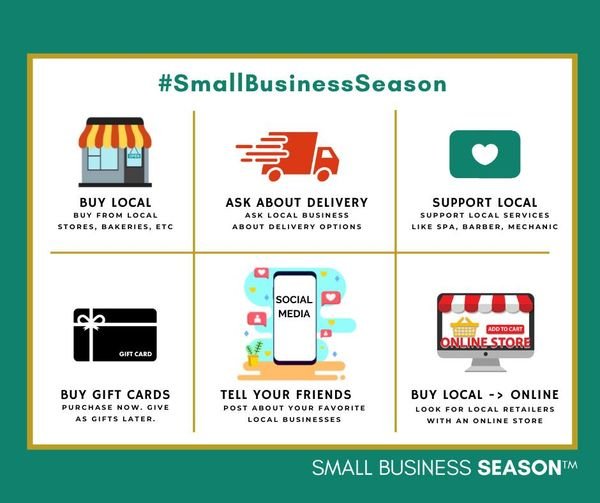 #SmallBusinessSeason

OPEN

BUY LOCAL
BUY FROM LOCAL STORES, BAKERIES, ETC

ASK ABOUT DELIVERY
ASK LOCAL BUSINESS ABOUT DELIVERY OPTIONS

SUPPORT LOCAL
SUPPORT LOCAL SERVICES LIKE SPA, BARBER, MECHANIC

GIFT CARD

BUY GIFT CARDS
PURCHASE NOW. GIVE AS GIFTS LATER.

SOCIAL MEDIA

TELL YOUR FRIENDS
POST ABOUT YOUR FAVORITE LOCAL BUSINESSES

ADD TO CART
ONLINE STORE

BUY LOCAL -> ONLINE
LOOK FOR LOCAL RETAILERS WITH AN ONLINE STORE

SMALL BUSINESS SEASON™